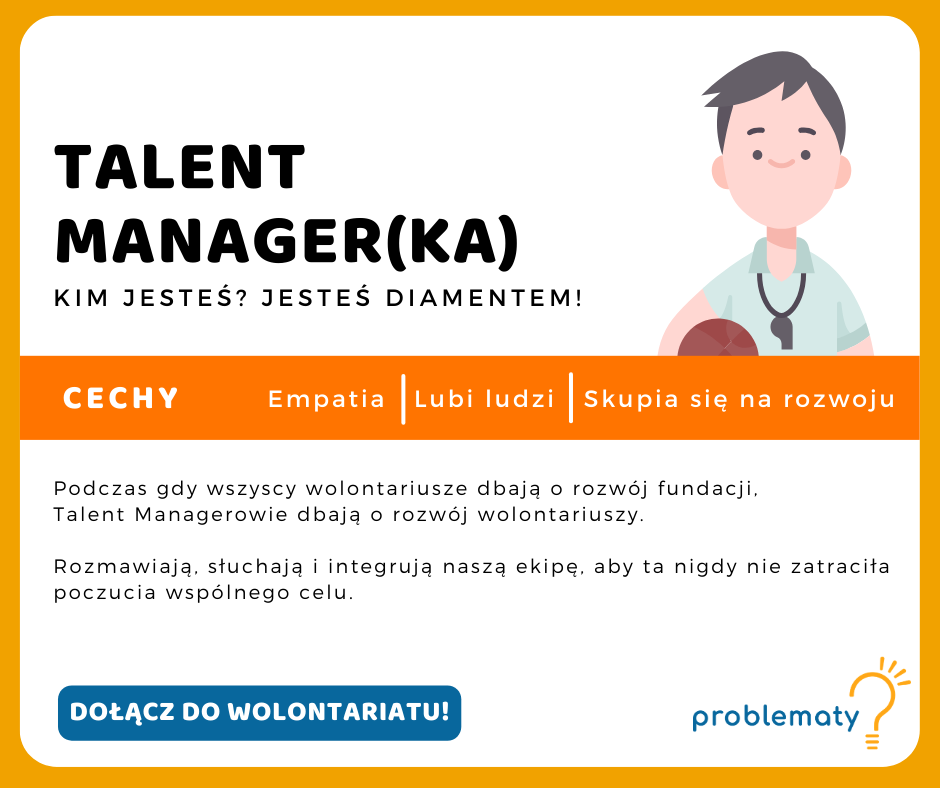 TALENT MANAGER(KA)

KIM JESTEŚ? JESTEŚ DIAMENTEM!

CECHY

Empatia | Lubi ludzi | Skupia się na rozwoju

Podczas gdy wszyscy wolontariusze dbają o rozwój fundacji, Talent Managerowie dbają o rozwój wolontariuszy.

Rozmawiają, słuchają i integrują naszą ekipę, aby ta nigdy nie zatraciła poczucia wspólnego celu.

DOŁĄCZ DO WOLONTARIATU!

problematy